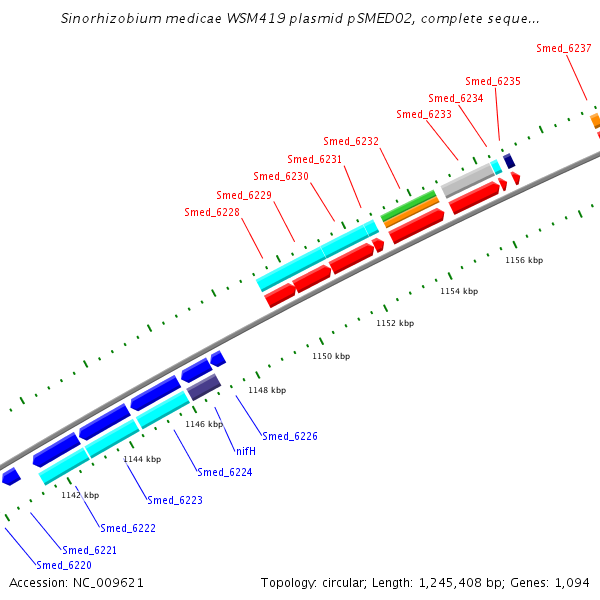 Sinorhizobium medicae WSM419 plasmid pSMED02, complete seque...

Smed_6237
Smed_6235
Smed_6234
Smed_6233
Smed_6232
Smed_6231
Smed_6230
Smed_6229
Smed_6228

1156 kbp
1154 kbp
1152 kbp
1150 kbp
1148 kbp
1146 kbp
1144 kbp
1142 kbp

Smed_6226
nifH
Smed_6224
Smed_6223
Smed_6222
Smed_6221
Smed_6220

Accession: NC_009621
Topology: circular; Length: 1,245,408 bp; Genes: 1,094